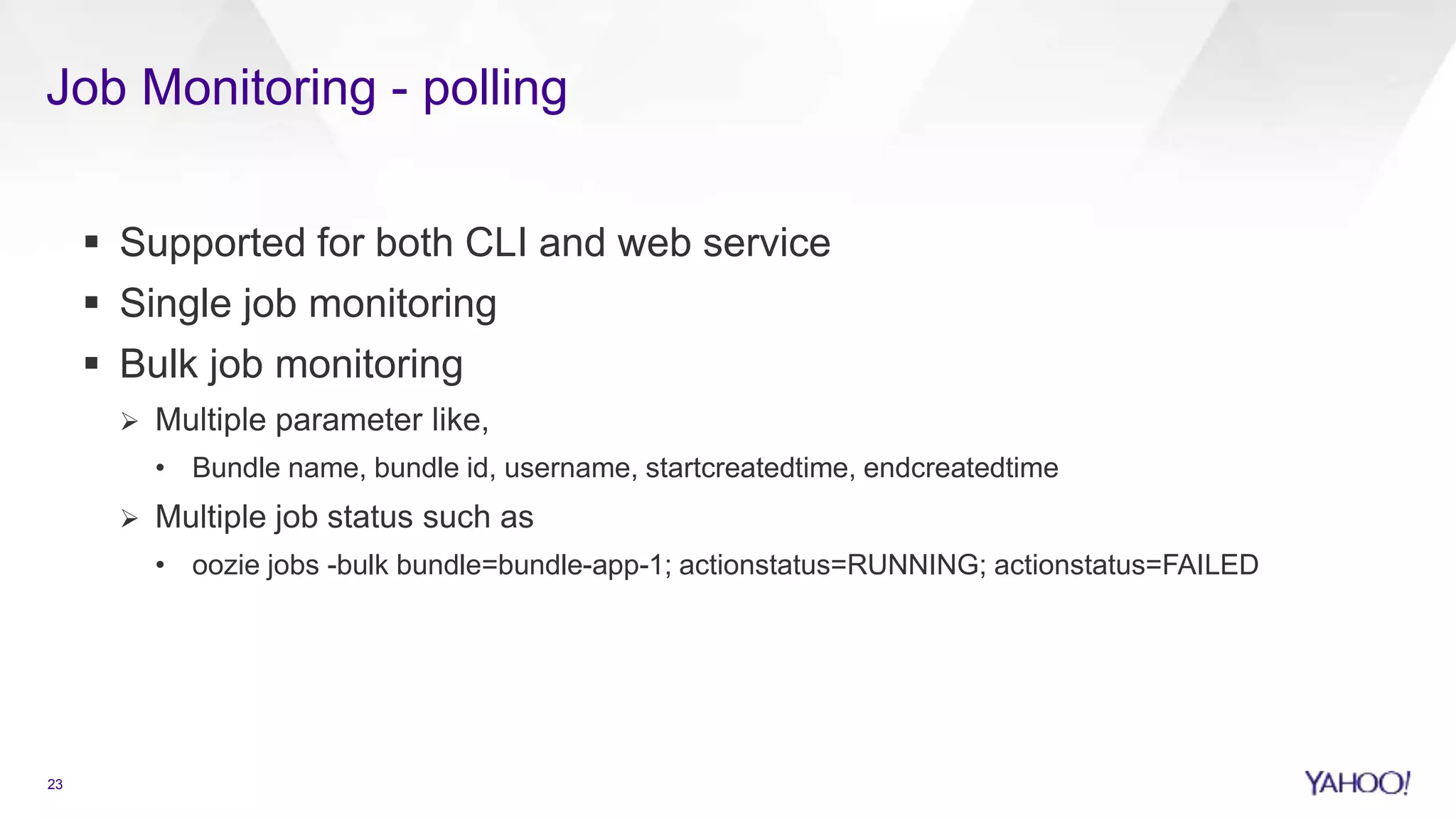 Job Monitoring - polling

▪ Supported for both CLI and web service
▪ Single job monitoring
▪ Bulk job monitoring
➢ Multiple parameter like,
• Bundle name, bundle id, username, startcreatedtime, endcreatedtime
➢ Multiple job status such as
• oozie jobs -bulk bundle=bundle-app-1; actionstatus=RUNNING; actionstatus=FAILED

23

YAHOO!